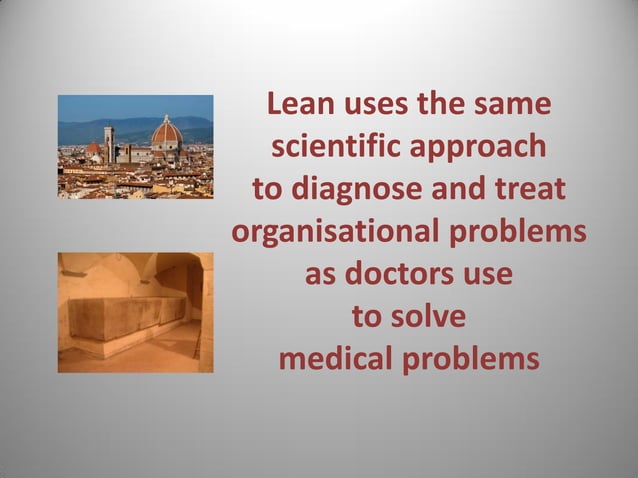 Lean uses the same scientific approach to diagnose and treat organisational problems as doctors use to solve medical problems